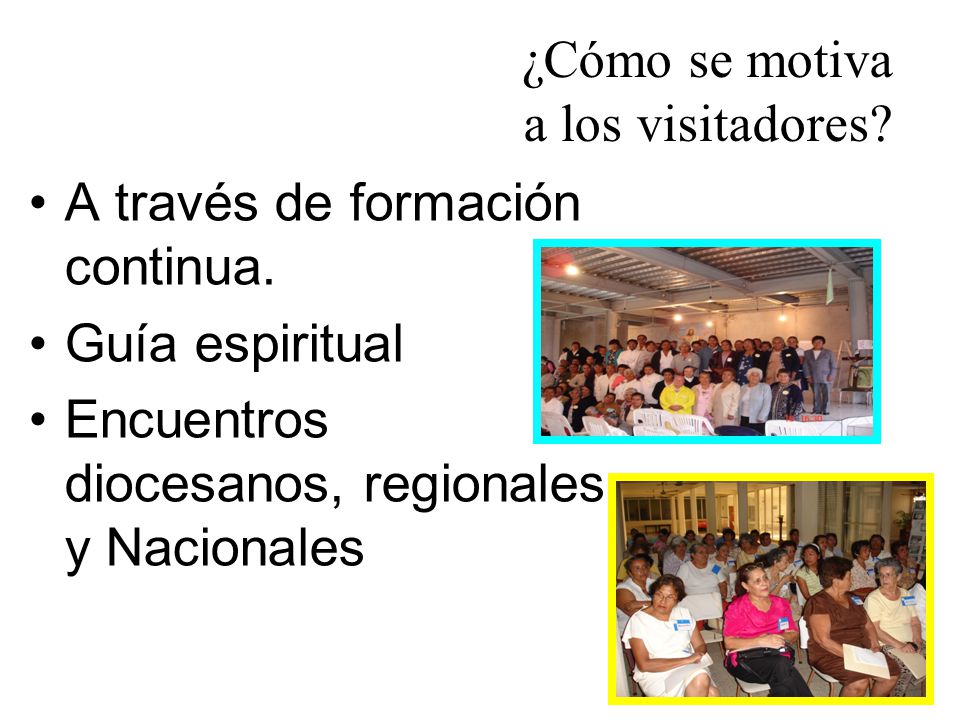 ¿Cómo se motiva a los visitadores?

• A través de formación continua.
• Guía espiritual
• Encuentros diocesanos, regionales y Nacionales